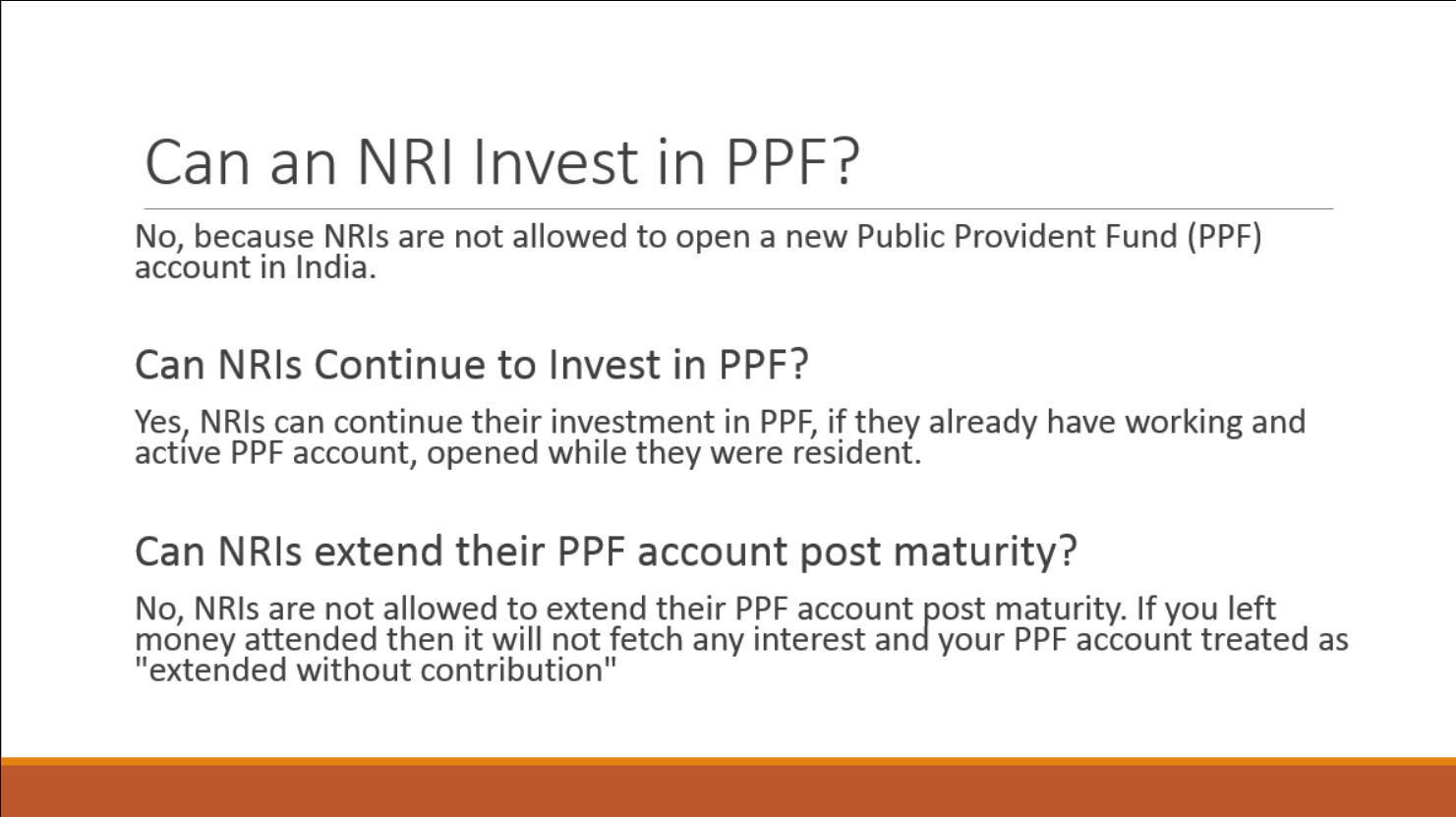 Can an NRI Invest in PPF?

No, because NRIs are not allowed to open a new Public Provident Fund (PPF) account in India.

Can NRIs Continue to Invest in PPF?

Yes, NRIs can continue their investment in PPF, if they already have working and active PPF account, opened while they were resident.

Can NRIs extend their PPF account post maturity?

No, NRIs are not allowed to extend their PPF account post maturity. If you left money attended then it will not fetch any interest and your PPF account treated as "extended without contribution"